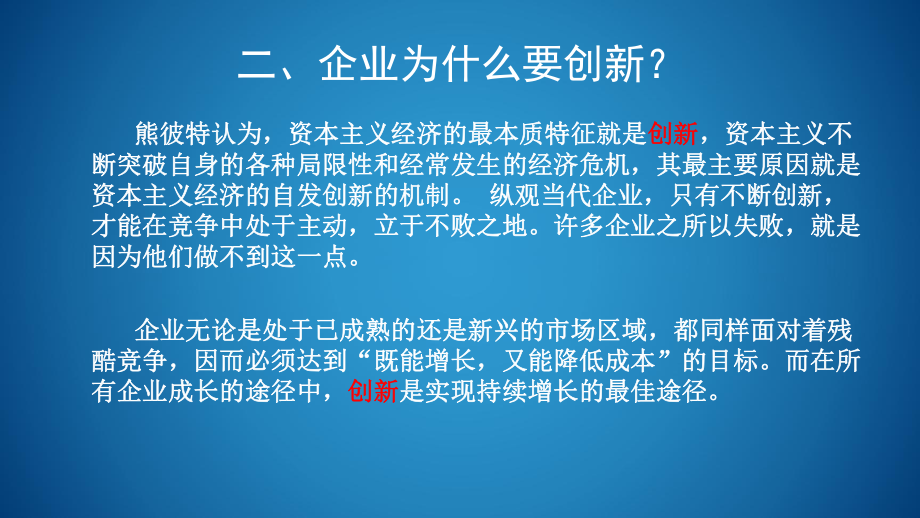 二、企业为什么要创新?

熊彼特认为，资本主义经济的最本质特征就是创新，资本主义不断突破自身的各种局限性和经常发生的经济危机，其最主要原因就是资本主义经济的自发创新的机制。 纵观当代企业，只有不断创新，才能在竞争中处于主动，立于不败之地。许多企业之所以失败，就是因为他们做不到这一点。

企业无论是处于已成熟的还是新兴的市场区域，都同样面对着残酷竞争，因而必须达到“既能增长，又能降低成本”的目标。而在所有企业成长的途径中，创新是实现持续增长的最佳途径。